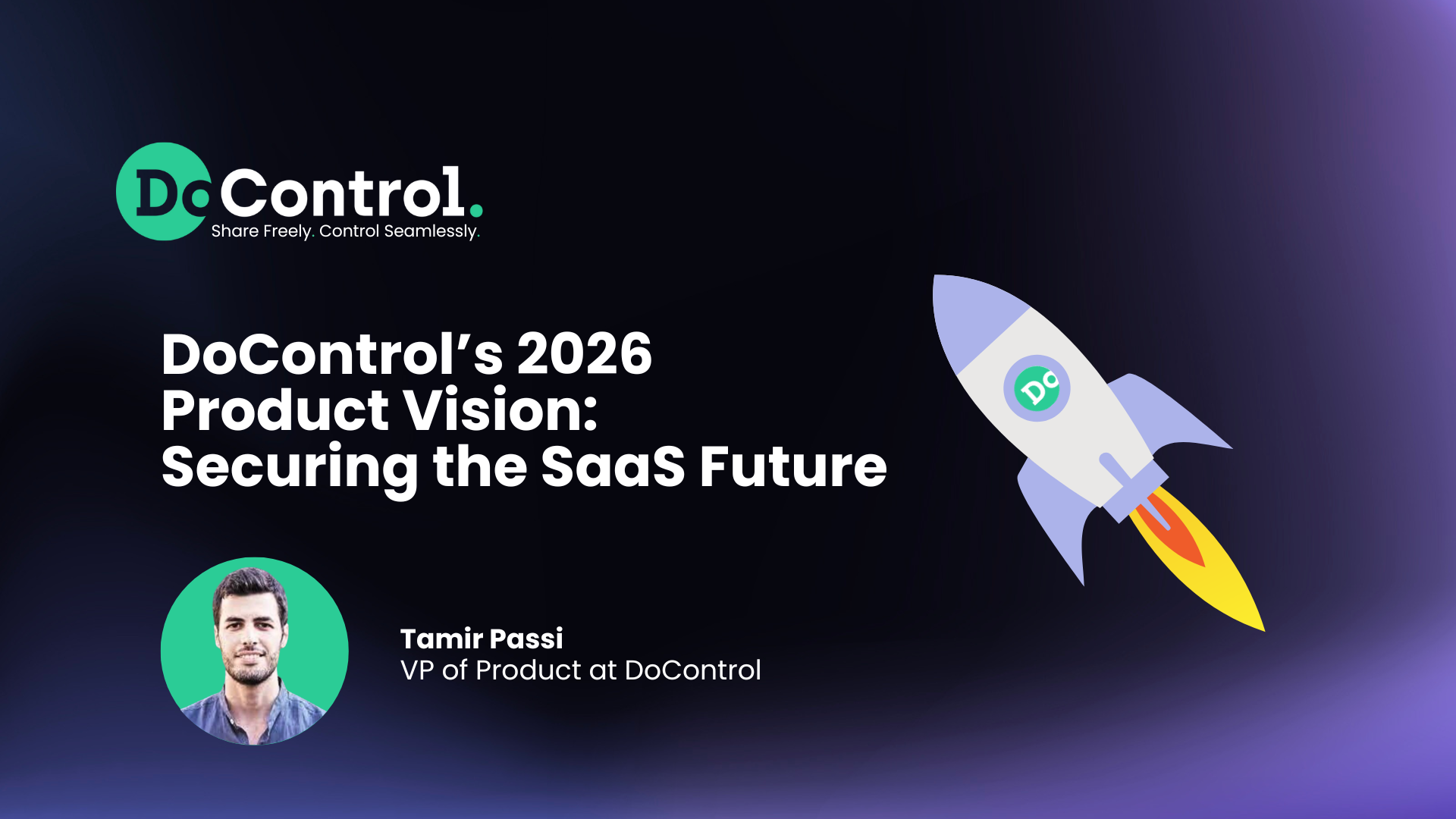 DoControl.
Share Freely. Control Seamlessly.

DoControl's 2026 Product Vision: Securing the SaaS Future

Do

Tamir Passi
VP of Product at DoControl